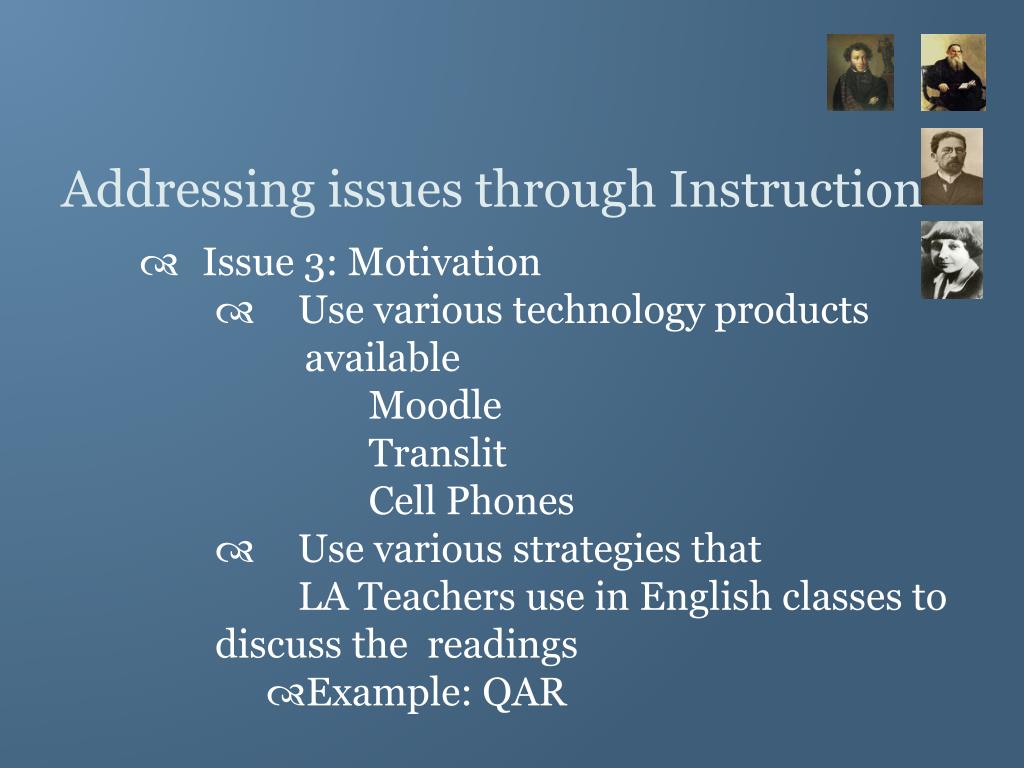 Addressing issues through Instruction

Issue 3: Motivation

Use various technology products available

Moodle

Translit

Cell Phones

Use various strategies that LA Teachers use in English classes to discuss the readings

Example: QAR